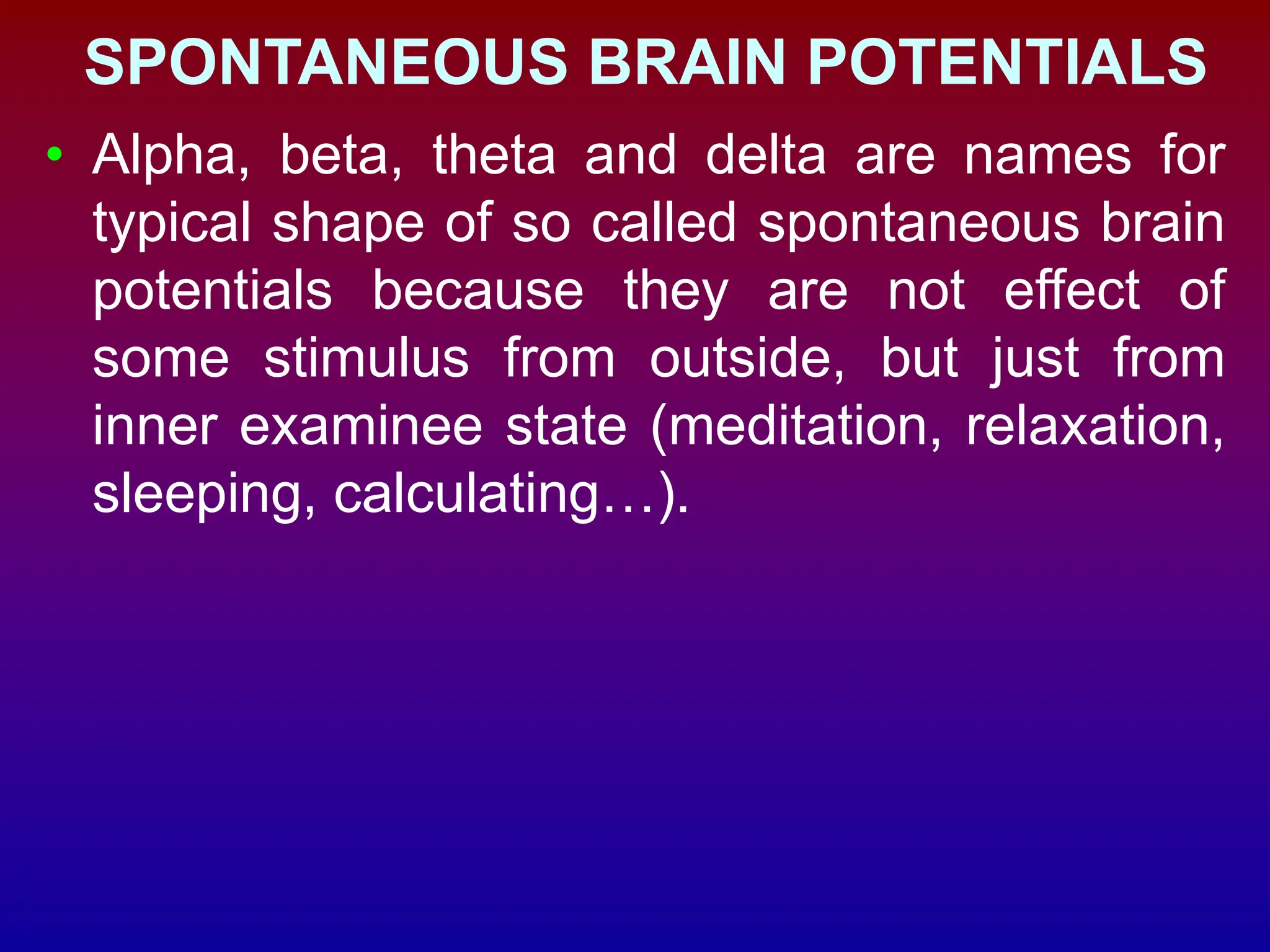 SPONTANEOUS BRAIN POTENTIALS

• Alpha, beta, theta and delta are names for typical shape of so called spontaneous brain potentials because they are not effect of some stimulus from outside, but just from inner examinee state (meditation, relaxation, sleeping, calculating…).